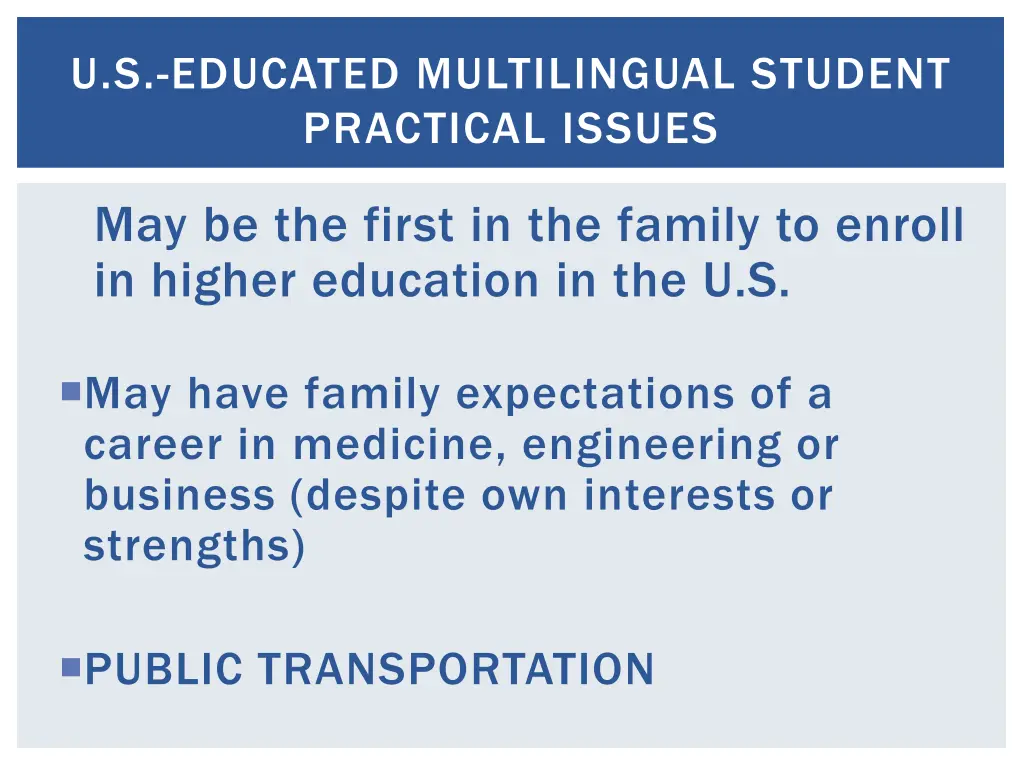 U.S.-EDUCATED MULTILINGUAL STUDENT PRACTICAL ISSUES

May be the first in the family to enroll in higher education in the U.S.

May have family expectations of a career in medicine, engineering or business (despite own interests or strengths)

PUBLIC TRANSPORTATION